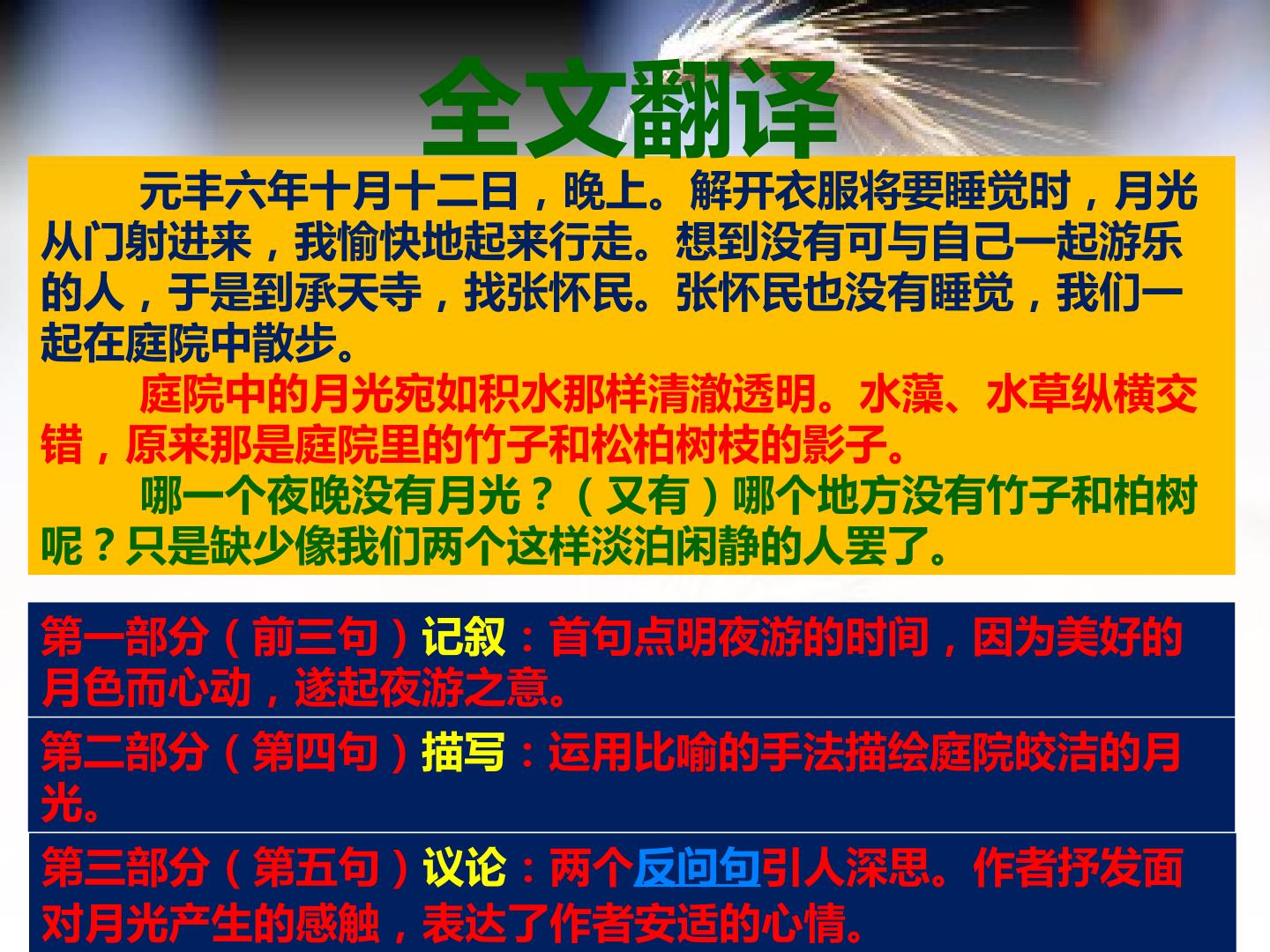 全文翻译

元丰六年十月十二日，晚上。解开衣服将要睡觉时，月光从门射进来，我愉快地起来行走。想到没有可与自己一起游乐的人，于是到承天寺，找张怀民。张怀民也没有睡觉，我们一起在庭院中散步。

庭院中的月光宛如积水那样清澈透明。水藻、水草纵横交错，原来那是庭院里的竹子和松柏树枝的影子。

哪一个夜晚没有月光？（又有）哪个地方没有竹子和柏树呢？只是缺少像我们两个这样淡泊闲静的人罢了。

第一部分（前三句）记叙：首句点明夜游的时间，因为美好的月色而心动，遂起夜游之意。

第二部分（第四句）描写：运用比喻的手法描绘庭院皎洁的月光。

第三部分（第五句）议论：两个反问句引人深思。作者抒发面对月光产生的感触，表达了作者安适的心情。